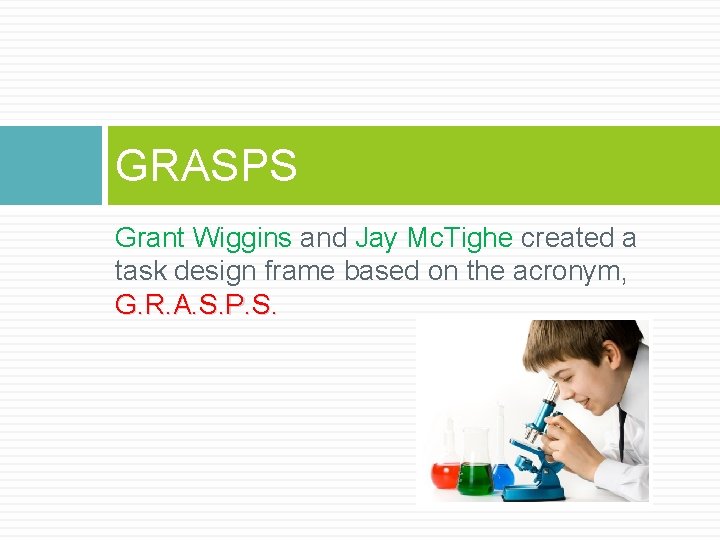 GRASPS

Grant Wiggins and Jay McTighe created a task design frame based on the acronym, G.R.A.S.P.S.